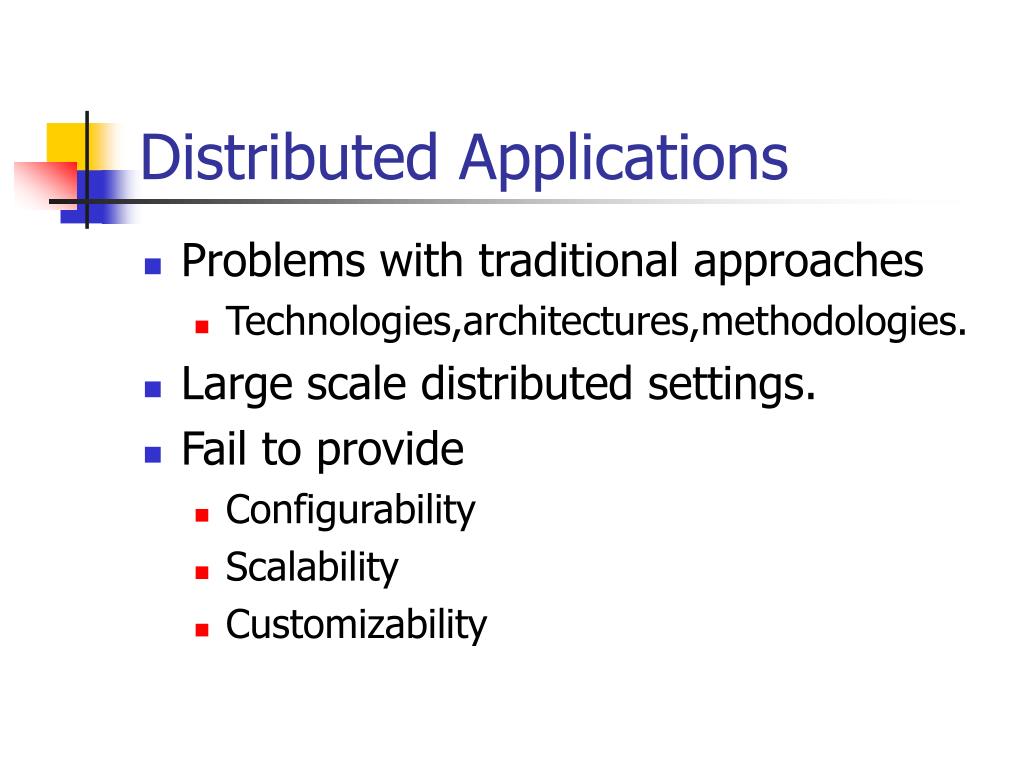 Distributed Applications

- Problems with traditional approaches
  - Technologies,architectures,methodologies.
- Large scale distributed settings.
- Fail to provide
  - Configurability
  - Scalability
  - Customizability